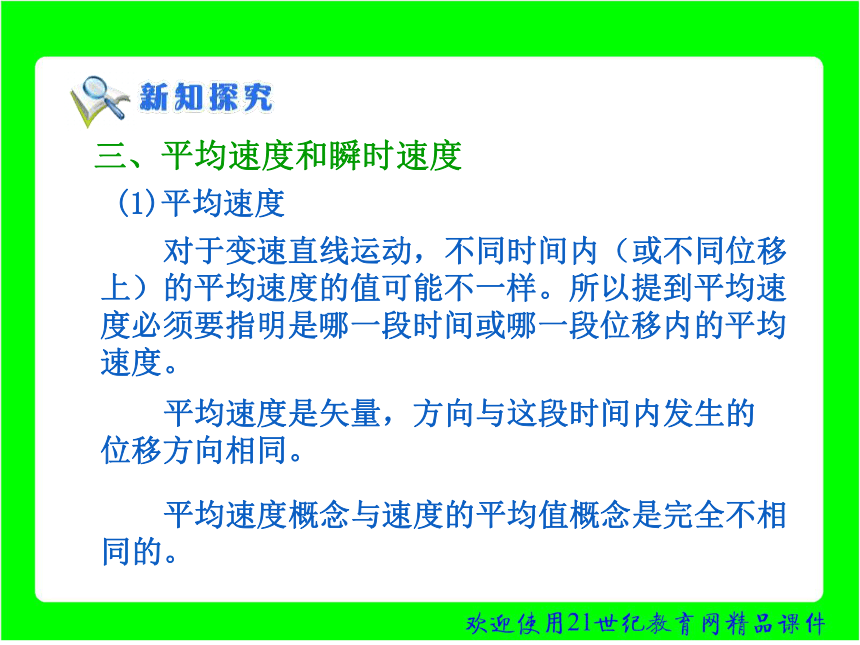 新知探究

三、平均速度和瞬时速度

(1)平均速度

对于变速直线运动，不同时间内（或不同位移上）的平均速度的值可能不一样。所以提到平均速度必须要指明是哪一段时间或哪一段位移内的平均速度。

平均速度是矢量，方向与这段时间内发生的位移方向相同。

平均速度概念与速度的平均值概念是完全不相同的。

欢迎使用21世纪教育网精品课件